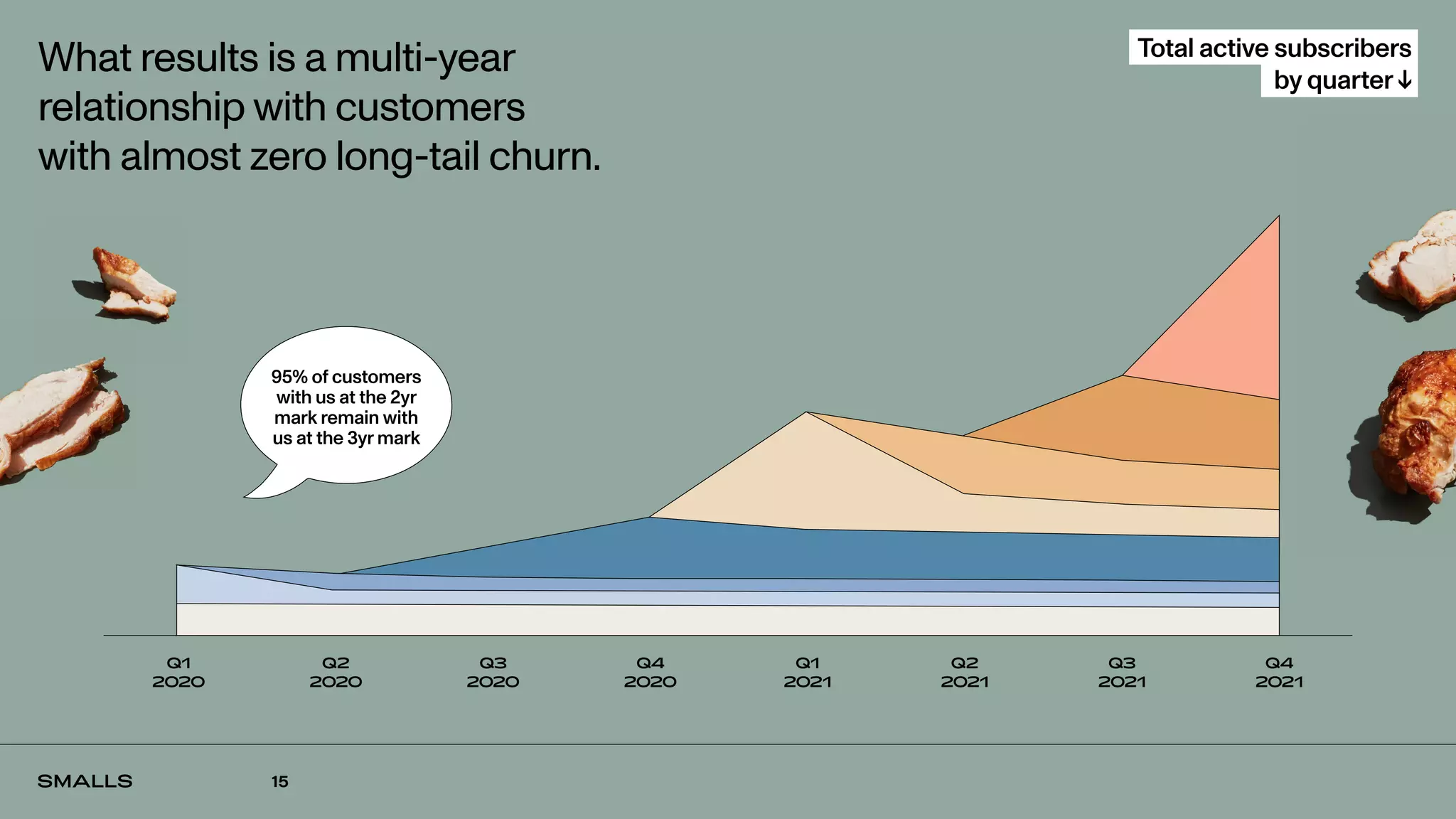 What results is a multi-year relationship with customers with almost zero long-tail churn.

Total active subscribers by quarter ↓

95% of customers with us at the 2yr mark remain with us at the 3yr mark

Q1 2020
Q2 2020
Q3 2020
Q4 2020
Q1 2021
Q2 2021
Q3 2021
Q4 2021

SMALLS

15